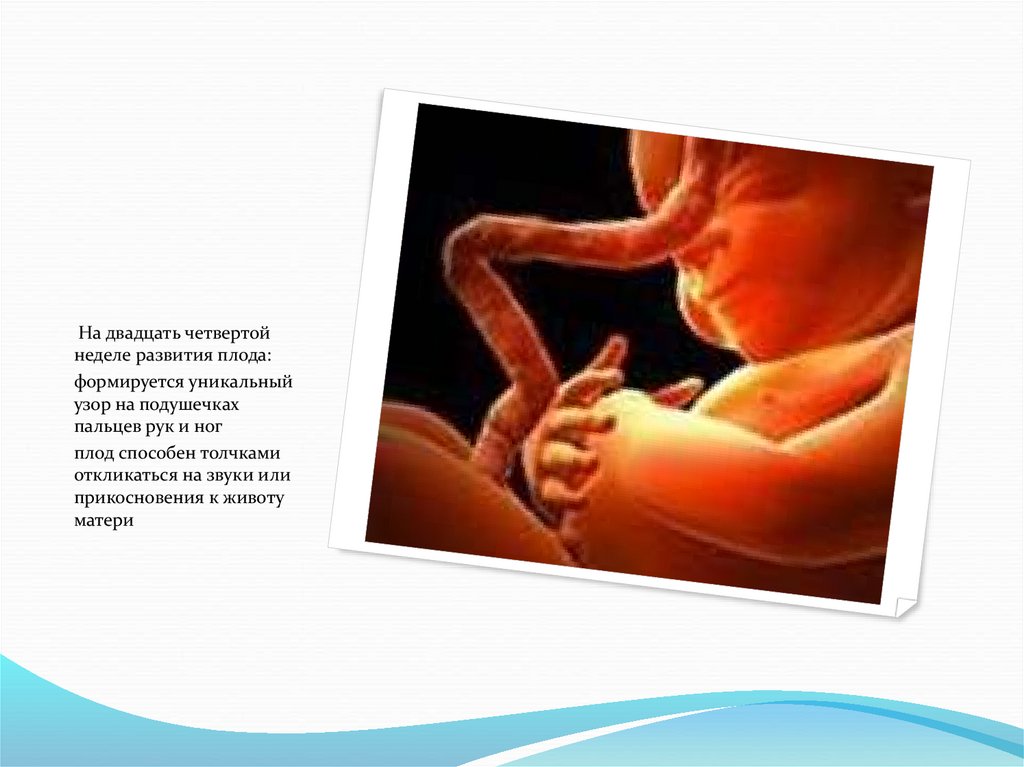 На двадцать четвертой неделе развития плода:

формируется уникальный узор на подушечках пальцев рук и ног

плод способен толчками откликаться на звуки или прикосновения к животу матери